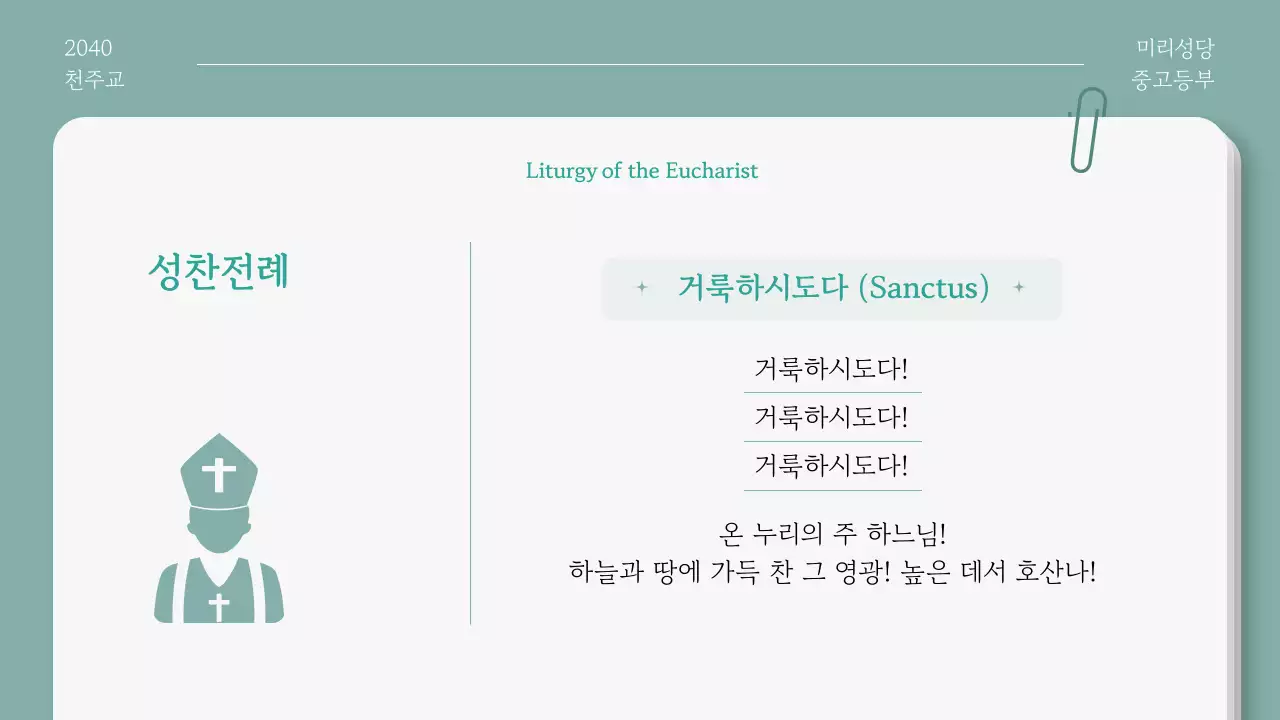 2040
천주교

미리성당
중고등부

Liturgy of the Eucharist

성찬전례

거룩하시도다 (Sanctus)

거룩하시도다!
거룩하시도다!
거룩하시도다!

온 누리의 주 하느님!
하늘과 땅에 가득 찬 그 영광! 높은 데서 호산나!